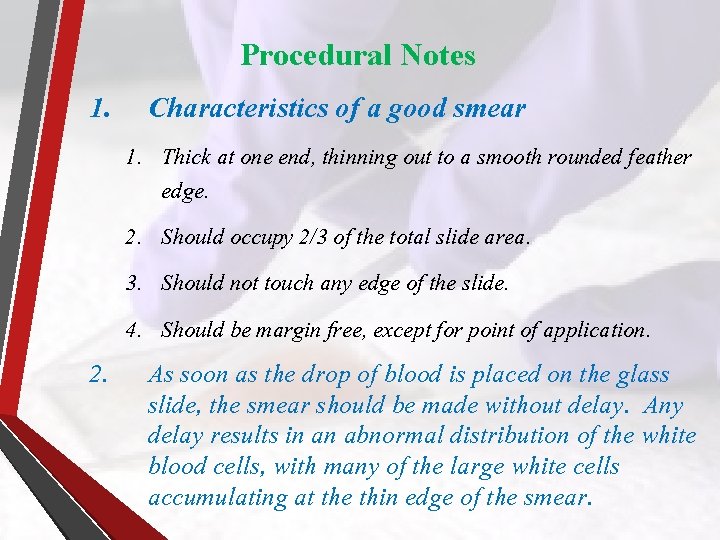 Procedural Notes

1. Characteristics of a good smear

1. Thick at one end, thinning out to a smooth rounded feather edge.

2. Should occupy 2/3 of the total slide area.

3. Should not touch any edge of the slide.

4. Should be margin free, except for point of application.

2. As soon as the drop of blood is placed on the glass slide, the smear should be made without delay. Any delay results in an abnormal distribution of the white blood cells, with many of the large white cells accumulating at the thin edge of the smear.